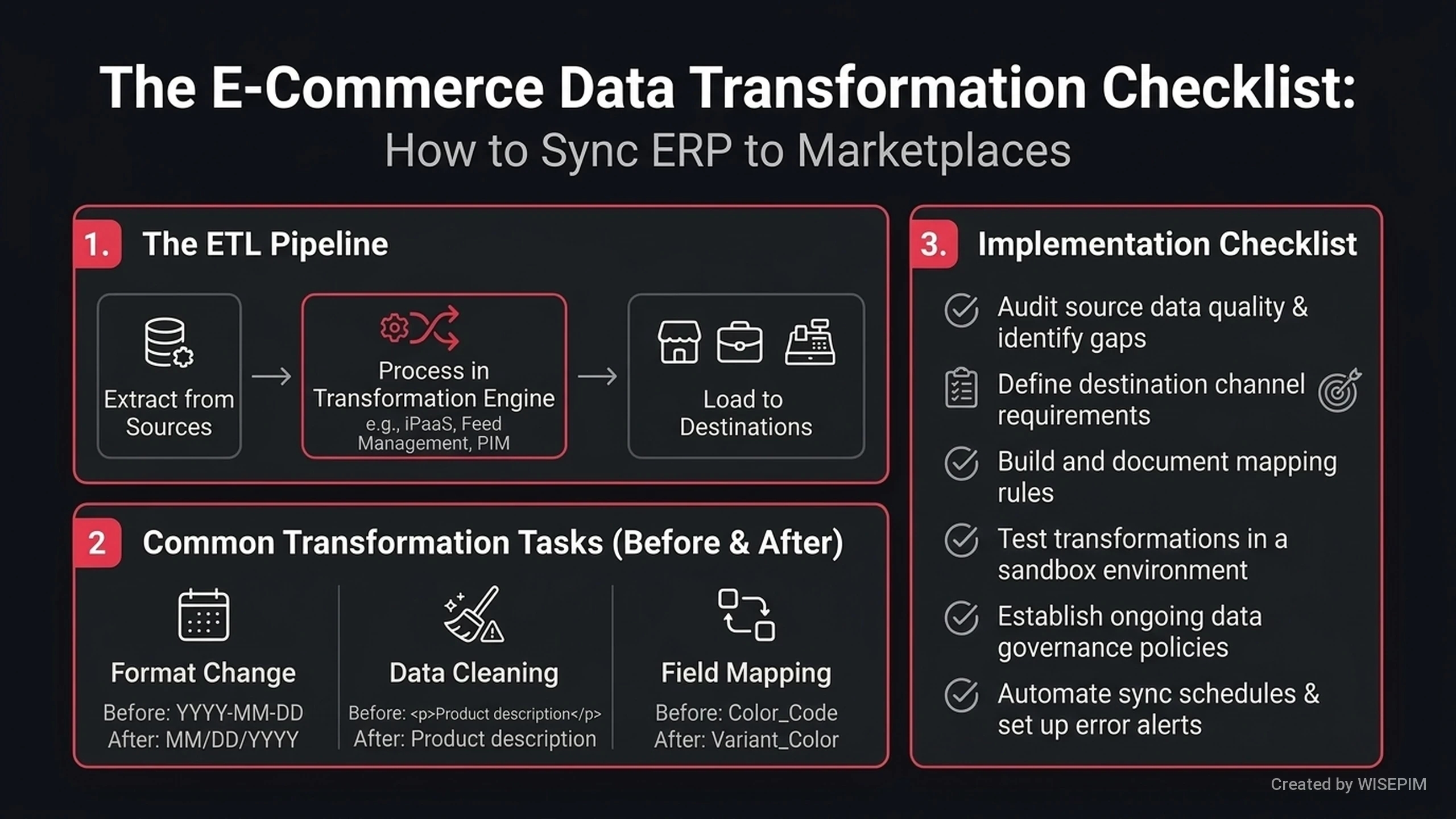 The E-Commerce Data Transformation Checklist:
How to Sync ERP to Marketplaces

1. The ETL Pipeline

Extract from Sources

Process in Transformation Engine
e.g., iPaaS, Feed Management, PIM

Load to Destinations

2 Common Transformation Tasks (Before & After)

Format Change
Before: YYYY-MM-DD
After: MM/DD/YYYY

Data Cleaning
Before: <p>Product description</p>
After: Product description

Field Mapping
Before: Color_Code
After: Variant_Color

3. Implementation Checklist

Audit source data quality & identify gaps

Define destination channel requirements

Build and document mapping rules

Test transformations in a sandbox environment

Establish ongoing data governance policies

Automate sync schedules & set up error alerts

Created by WISEPIM